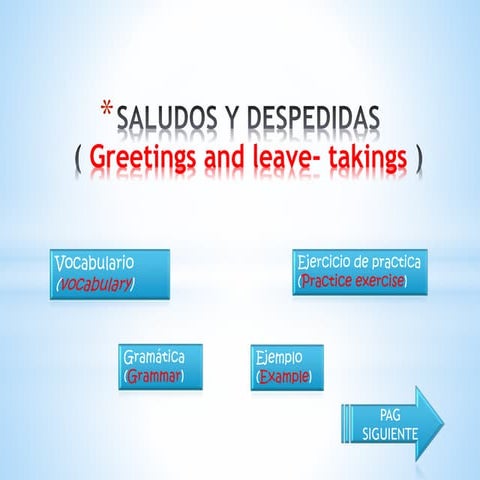 *SALUDOS Y DESPEDIDAS
( Greetings and leave- takings )

Vocabulario
(vocabulary)

Ejercicio de practica
(Practice exercise)

Gramática
(Grammar)

Ejemplo
(Example)

PAG
SIGUIENTE